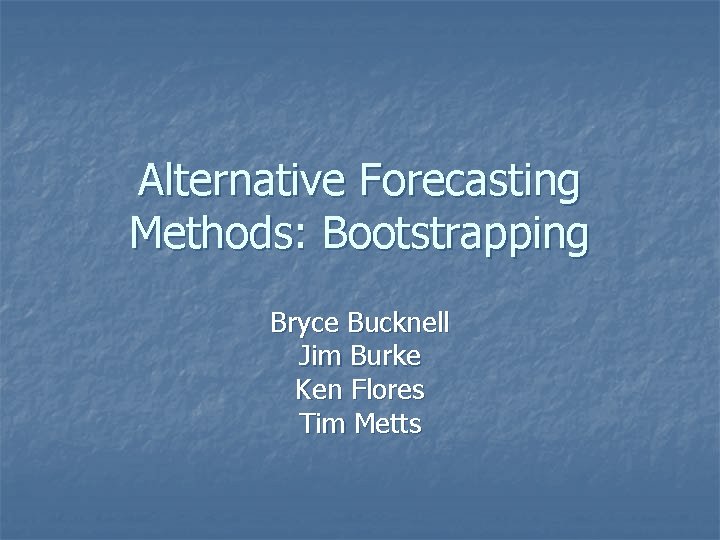 Alternative Forecasting Methods: Bootstrapping

Bryce Bucknell
Jim Burke
Ken Flores
Tim Metts